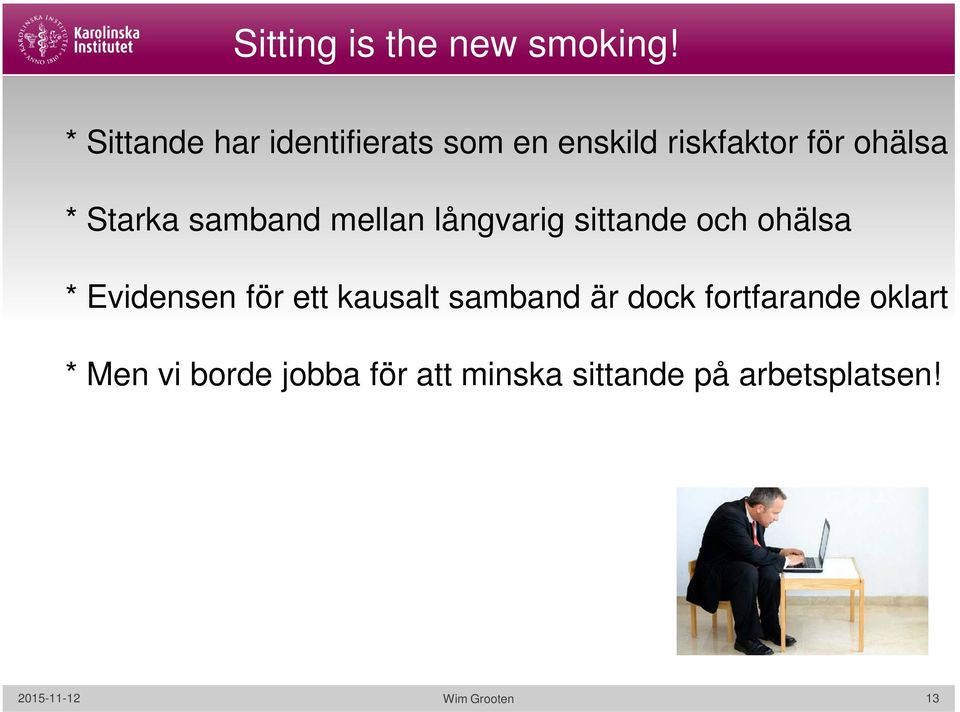 Karolinska Institutet

Sitting is the new smoking!

* Sittande har identifierats som en enskild riskfaktor för ohälsa

* Starka samband mellan långvarig sittande och ohälsa

* Evidensen för ett kausalt samband är dock fortfarande oklart

* Men vi borde jobba för att minska sittande på arbetsplatsen!

2015-11-12 Wim Grooten 13